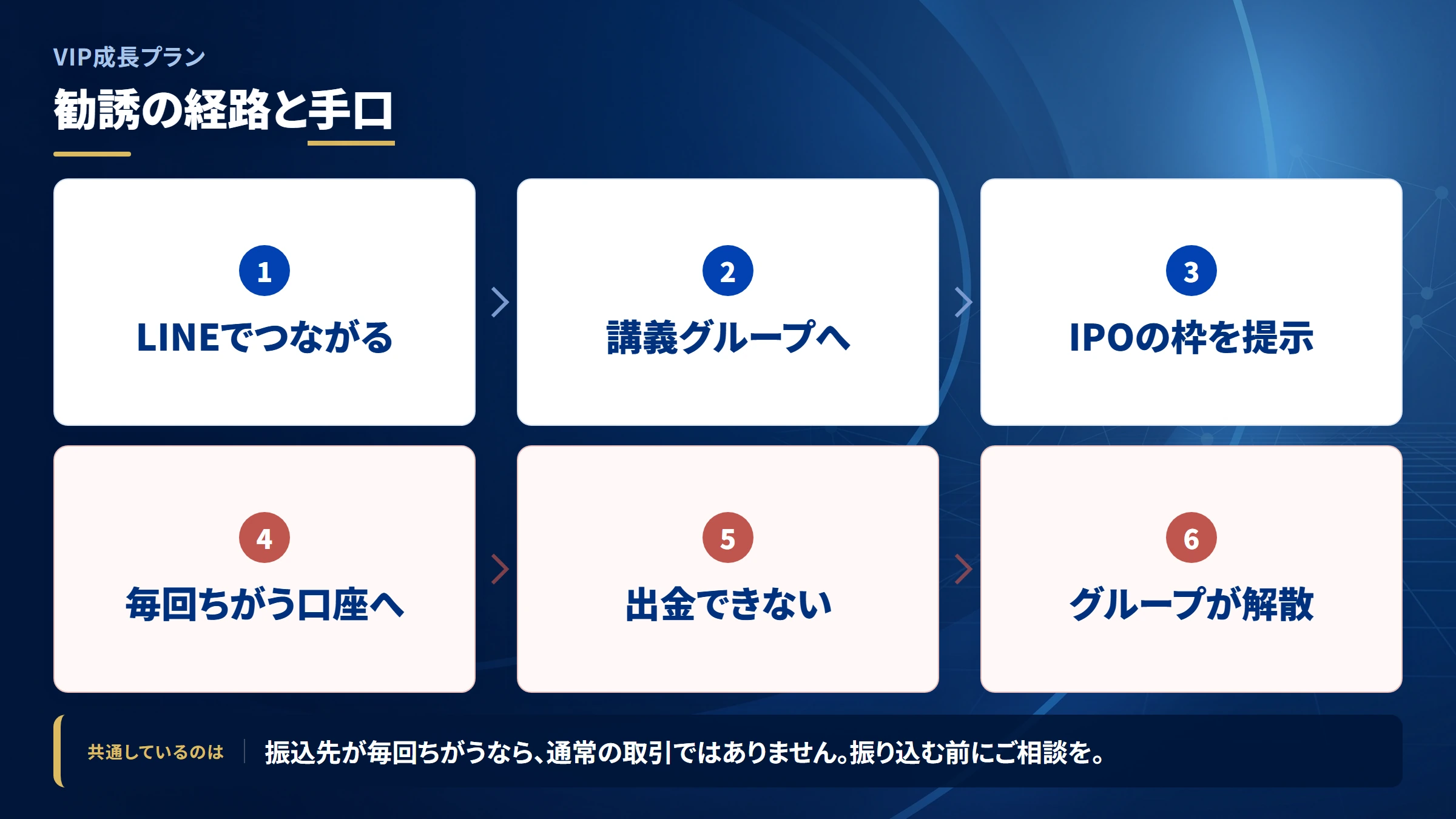 VIP成長プラン

勧誘の経路と手口

1
LINEでつながる

2
講義グループへ

3
IPOの枠を提示

4
毎回ちがう口座へ

5
出金できない

6
グループが解散

共通しているのは

振込先が毎回ちがうなら、通常の取引ではありません。振り込む前にご相談を。